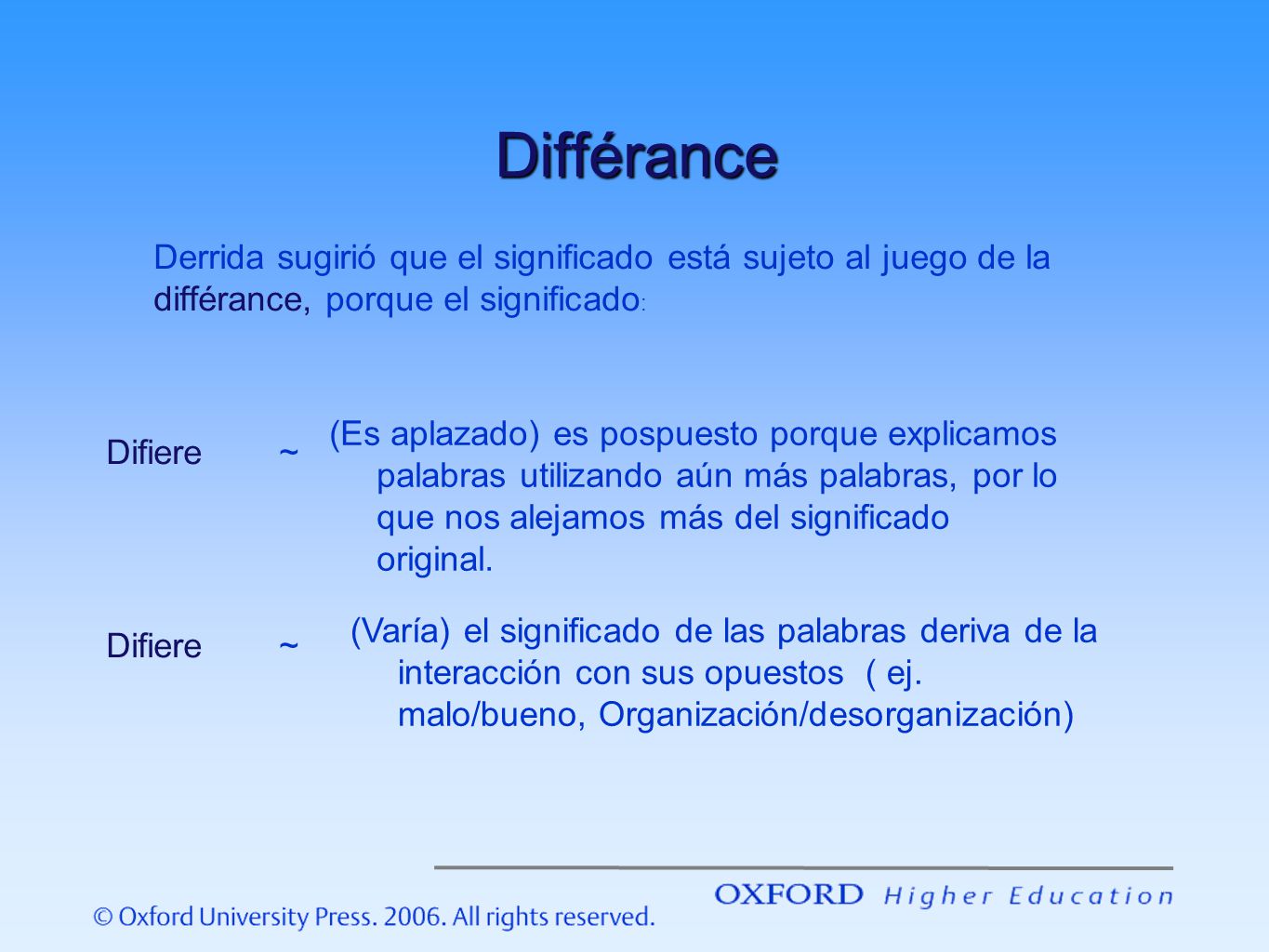 Différance

Derrida sugirió que el significado está sujeto al juego de la différance, porque el significado:

Difiere ~ (Es aplazado) es pospuesto porque explicamos palabras utilizando aún más palabras, por lo que nos alejamos más del significado original.

Difiere ~ (Varía) el significado de las palabras deriva de la interacción con sus opuestos ( ej. malo/bueno, Organización/desorganización)

© Oxford University Press. 2006. All rights reserved.

OXFORD Higher Education